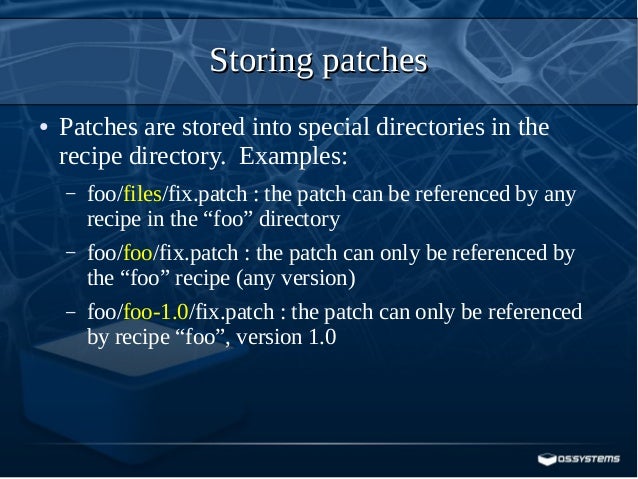 Storing patches

• Patches are stored into special directories in the recipe directory.  Examples:

– foo/files/fix.patch : the patch can be referenced by any recipe in the “foo” directory

– foo/foo/fix.patch : the patch can only be referenced by the “foo” recipe (any version)

– foo/foo-1.0/fix.patch : the patch can only be referenced by recipe “foo”, version 1.0

O.S.SYSTEMS